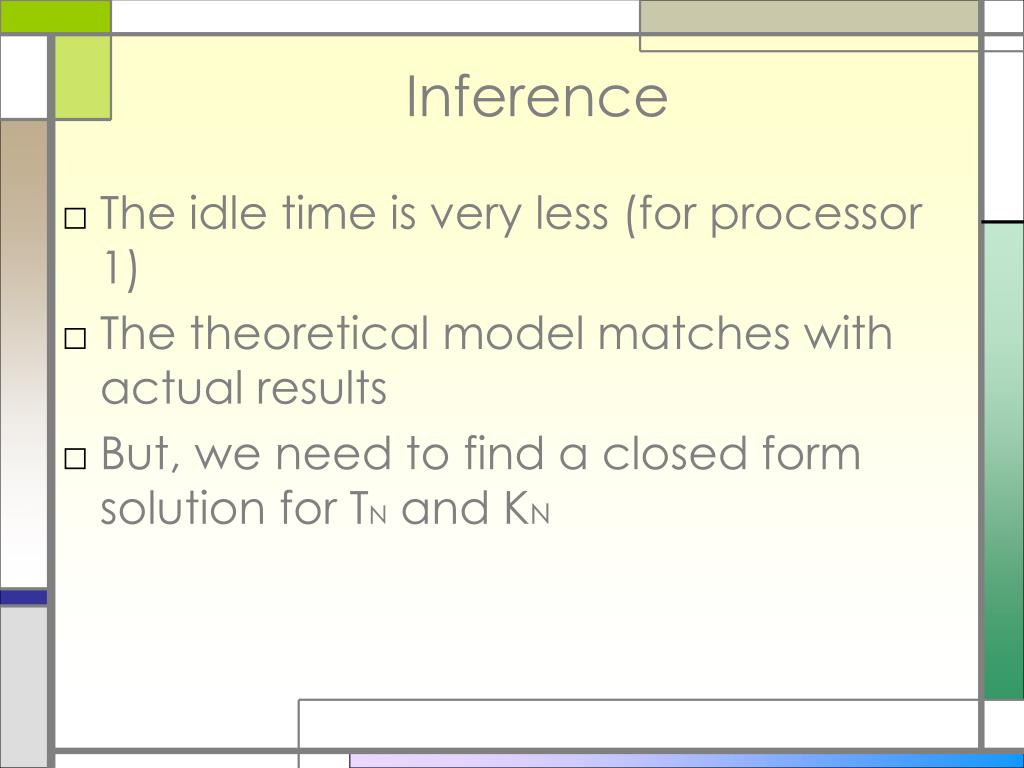 Inference

□ The idle time is very less (for processor 1)

□ The theoretical model matches with actual results

□ But, we need to find a closed form solution for $T_N$ and $K_N$